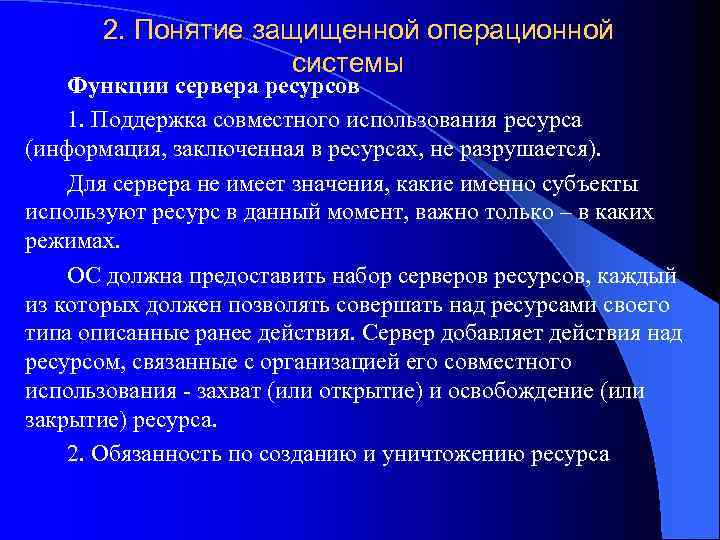 2. Понятие защищенной операционной системы

Функции сервера ресурсов

1. Поддержка совместного использования ресурса (информация, заключенная в ресурсах, не разрушается).

Для сервера не имеет значения, какие именно субъекты используют ресурс в данный момент, важно только – в каких режимах.

ОС должна предоставить набор серверов ресурсов, каждый из которых должен позволять совершать над ресурсами своего типа описанные ранее действия. Сервер добавляет действия над ресурсом, связанные с организацией его совместного использования - захват (или открытие) и освобождение (или закрытие) ресурса.

2. Обязанность по созданию и уничтожению ресурса